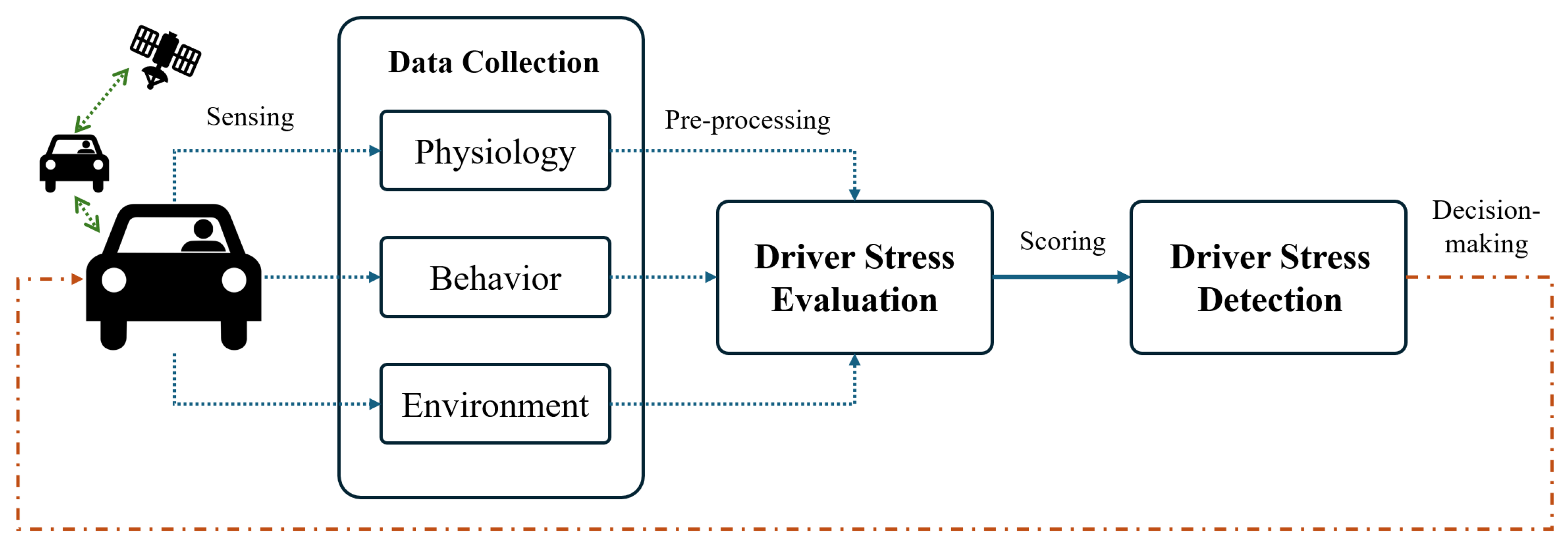 Sensing

Data Collection

Physiology

Behavior

Environment

Pre-processing

Driver Stress Evaluation

Scoring

Driver Stress Detection

Decision-making